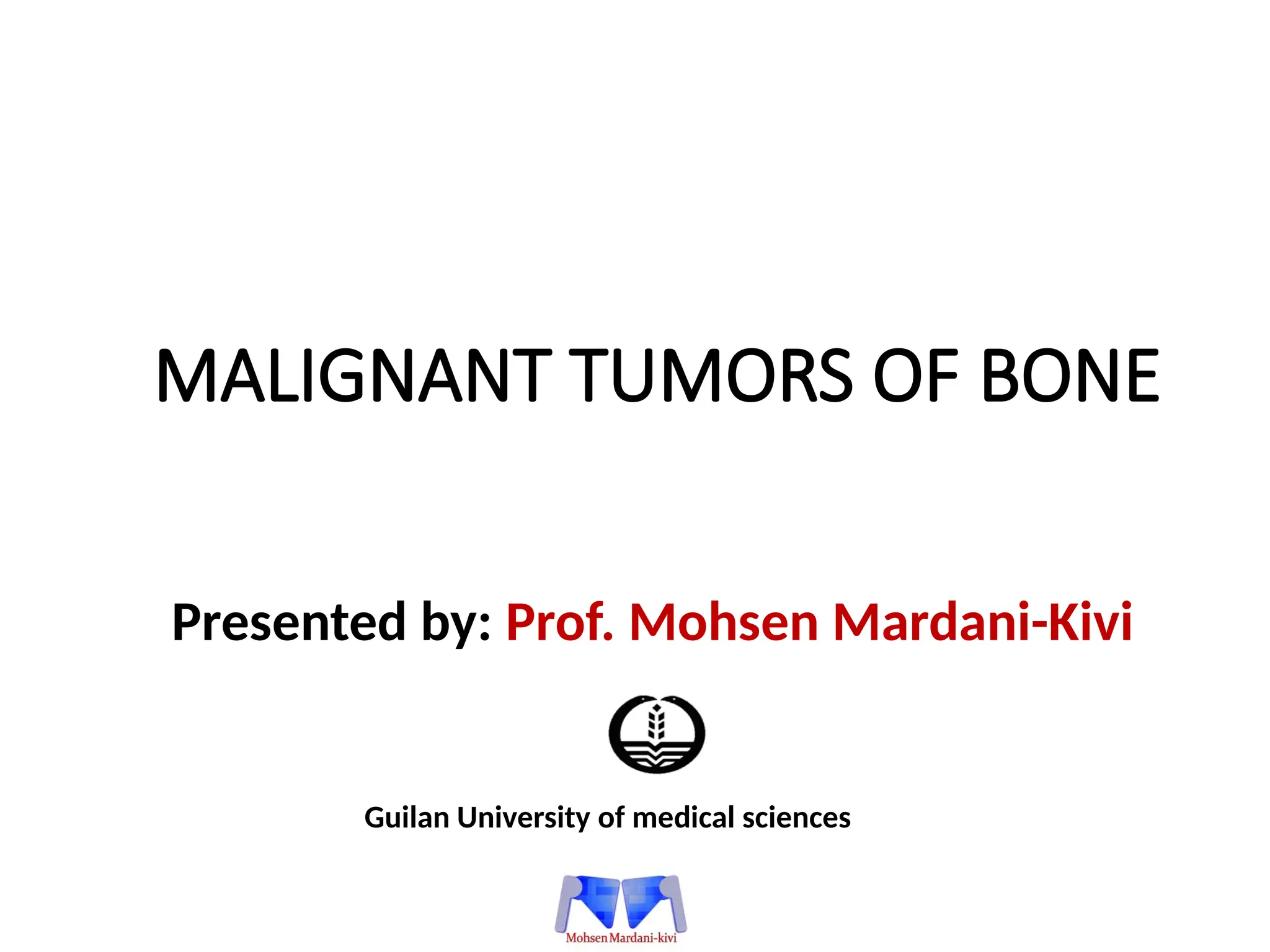 MALIGNANT TUMORS OF BONE

Presented by: Prof. Mohsen Mardani-Kivi

Guilan University of medical sciences

Mohsen Mardani-kivi